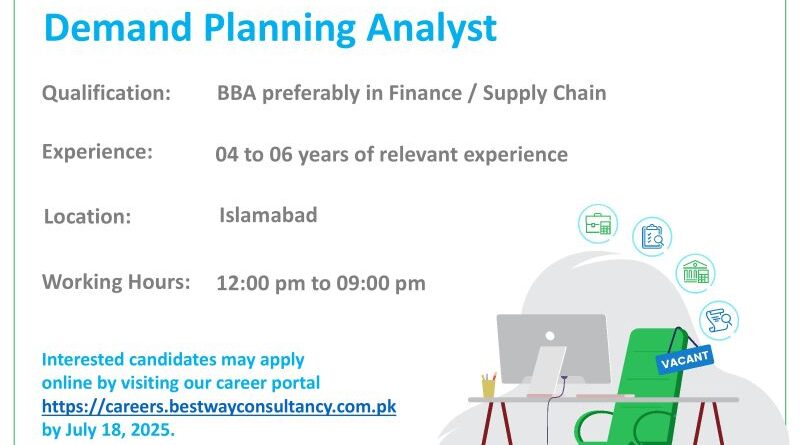 Demand Planning Analyst

Qualification: BBA preferably in Finance / Supply Chain

Experience: 04 to 06 years of relevant experience

Location: Islamabad

Working Hours: 12:00 pm to 09:00 pm

Interested candidates may apply online by visiting our career portal https://careers.bestwayconsultancy.com.pk by July 18, 2025.

VACANT